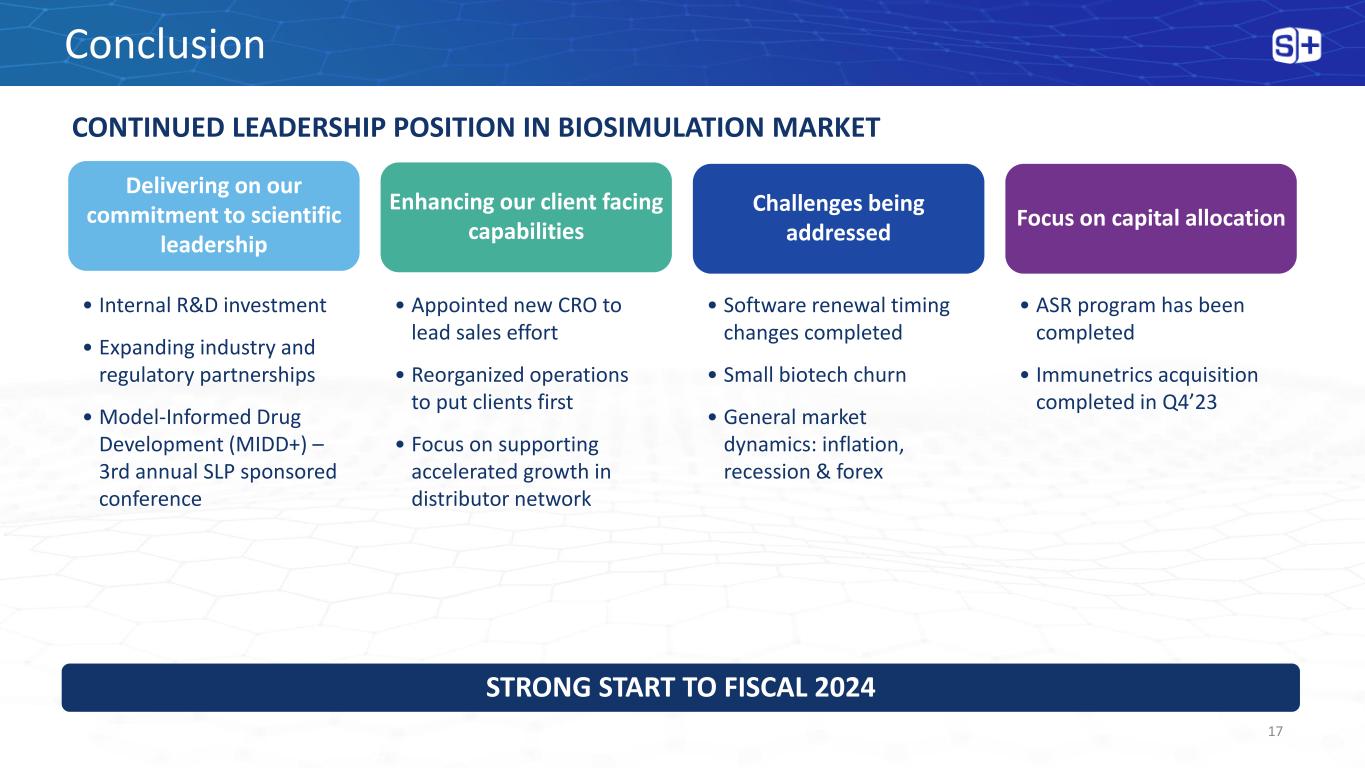 Conclusion

S+

CONTINUED LEADERSHIP POSITION IN BIOSIMULATION MARKET

Delivering on our commitment to scientific leadership

• Internal R&D investment
• Expanding industry and regulatory partnerships
• Model-Informed Drug Development (MIDD+) – 3rd annual SLP sponsored conference

Enhancing our client facing capabilities

• Appointed new CRO to lead sales effort
• Reorganized operations to put clients first
• Focus on supporting accelerated growth in distributor network

Challenges being addressed

• Software renewal timing changes completed
• Small biotech churn
• General market dynamics: inflation, recession & forex

Focus on capital allocation

• ASR program has been completed
• Immunetrics acquisition completed in Q4’23

STRONG START TO FISCAL 2024

17